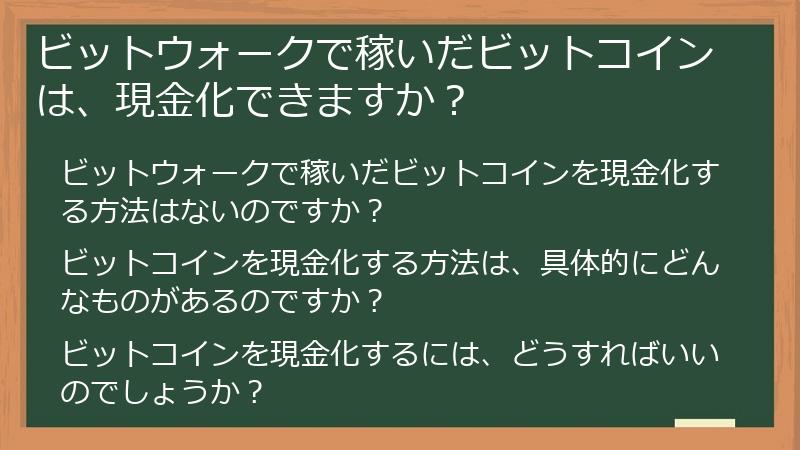 ビットウォークで稼いだビットコインは、現金化できますか？

ビットウォークで稼いだビットコインを現金化する方法はないのですか？

ビットコインを現金化する方法は、具体的にどんなものがあるのですか？

ビットコインを現金化するには、どうすればいいのでしょうか？